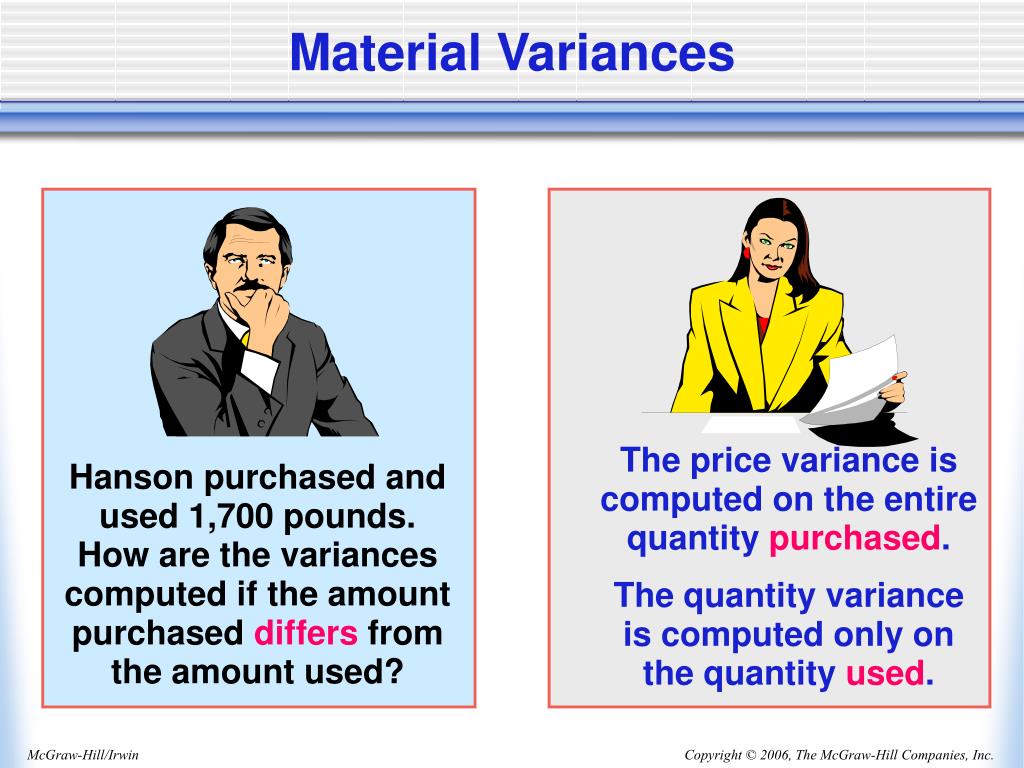 Material Variances

Hanson purchased and used 1,700 pounds. How are the variances computed if the amount purchased differs from the amount used?

The price variance is computed on the entire quantity purchased.

The quantity variance is computed only on the quantity used.

McGraw-Hill/Irwin

Copyright © 2006, The McGraw-Hill Companies, Inc.